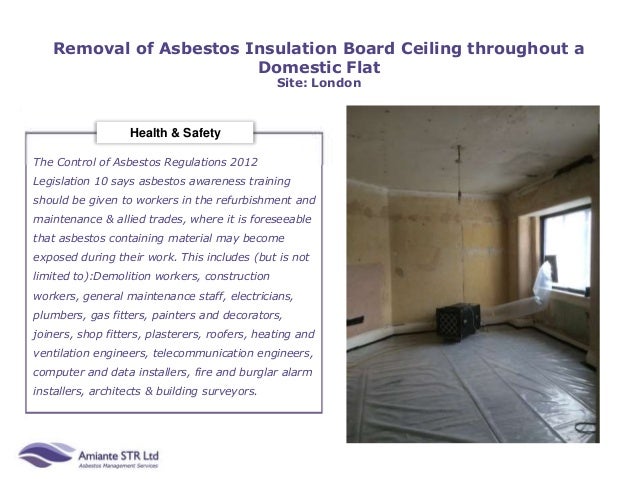 Removal of Asbestos Insulation Board Ceiling throughout a Domestic Flat
Site: London

Health & Safety

The Control of Asbestos Regulations 2012 Legislation 10 says asbestos awareness training should be given to workers in the refurbishment and maintenance & allied trades, where it is foreseeable that asbestos containing material may become exposed during their work. This includes (but is not limited to):Demolition workers, construction workers, general maintenance staff, electricians, plumbers, gas fitters, painters and decorators, joiners, shop fitters, plasterers, roofers, heating and ventilation engineers, telecommunication engineers, computer and data installers, fire and burglar alarm installers, architects & building surveyors.

Amiante STR Ltd
Asbestos Management Services